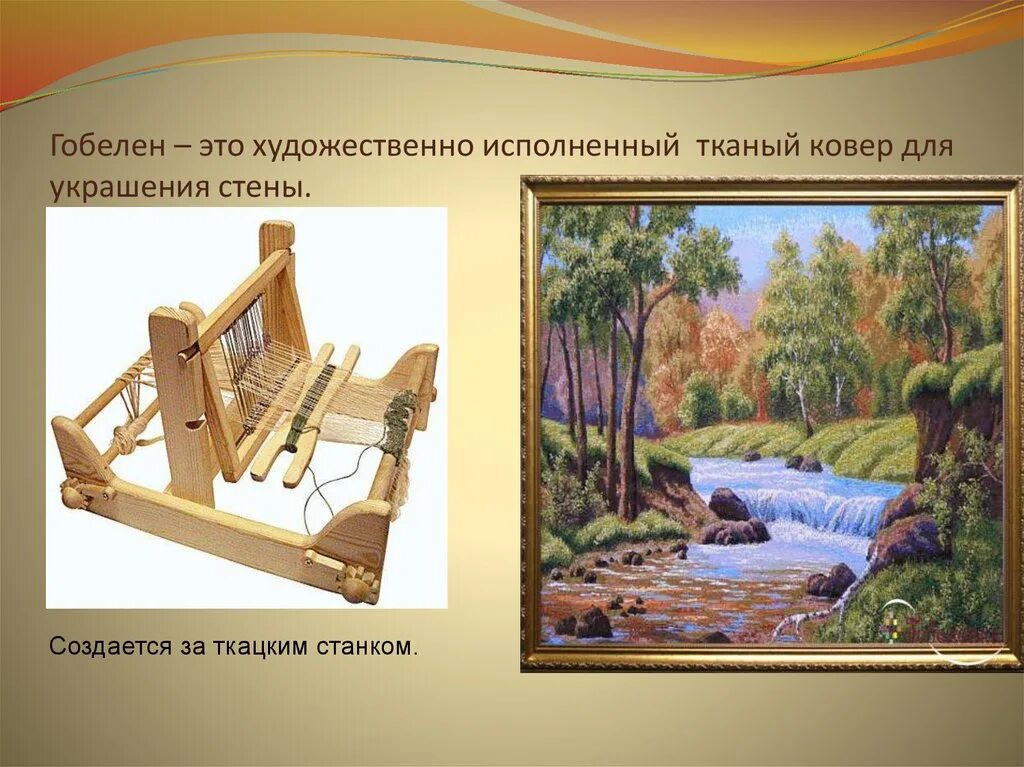 Гобелен – это художественно исполненный тканый ковер для украшения стены.

Создается за ткацким станком.